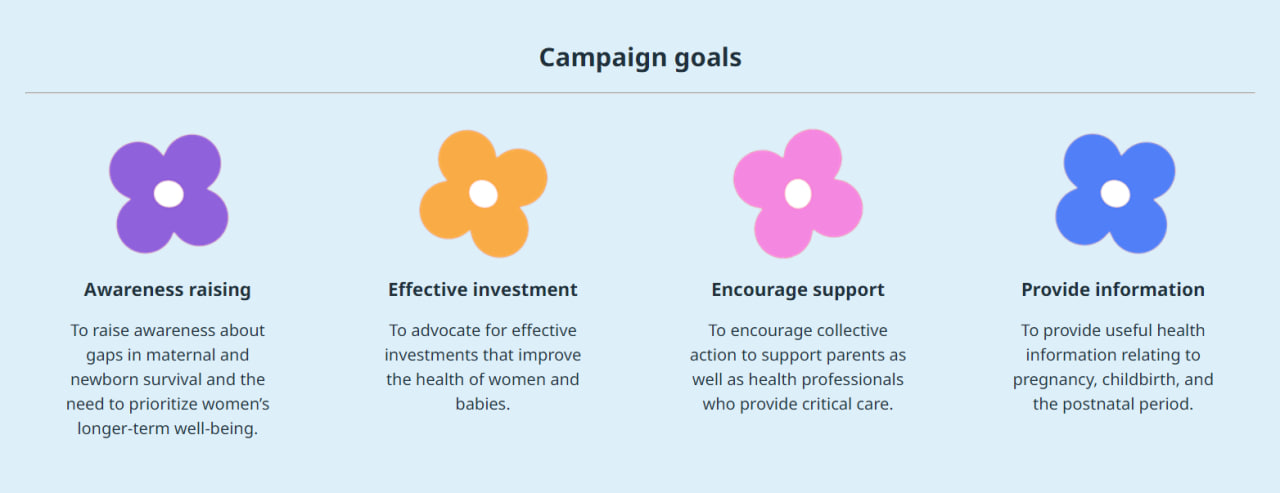 Campaign goals

Awareness raising

To raise awareness about gaps in maternal and newborn survival and the need to prioritize women's longer-term well-being.

Effective investment

To advocate for effective investments that improve the health of women and babies.

Encourage support

To encourage collective action to support parents as well as health professionals who provide critical care.

Provide information

To provide useful health information relating to pregnancy, childbirth, and the postnatal period.